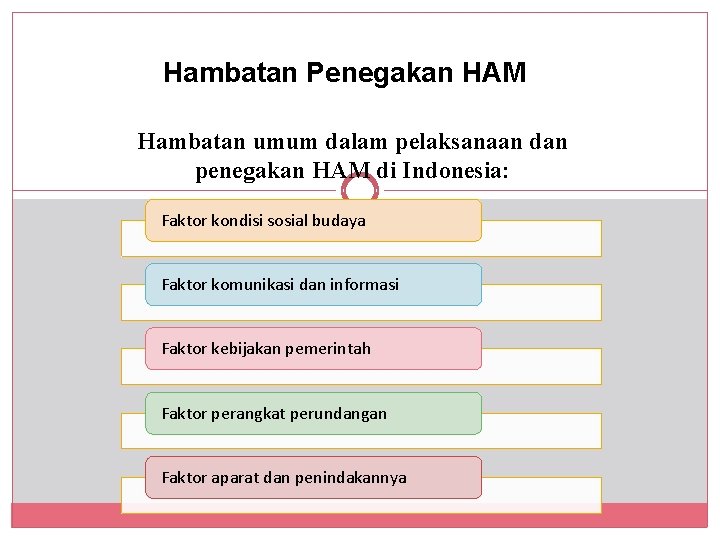 Hambatan Penegakan HAM

Hambatan umum dalam pelaksanaan dan penegakan HAM di Indonesia:

Faktor kondisi sosial budaya

Faktor komunikasi dan informasi

Faktor kebijakan pemerintah

Faktor perangkat perundangan

Faktor aparat dan penindakannya